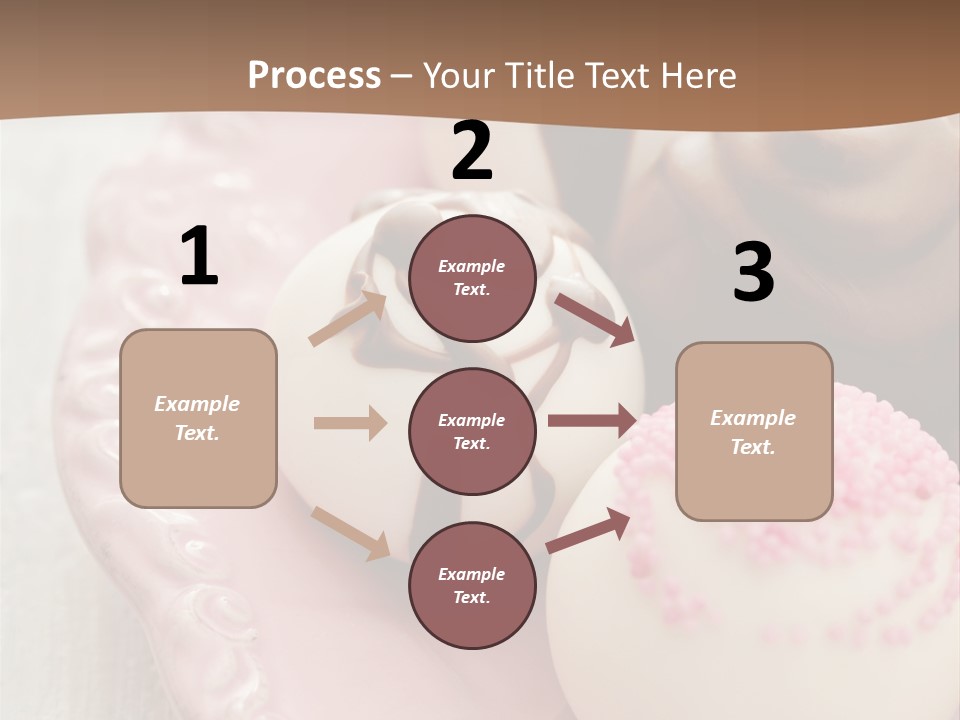 Process – Your Title Text Here

1

Example Text.

2

Example Text.

Example Text.

Example Text.

3

Example Text.